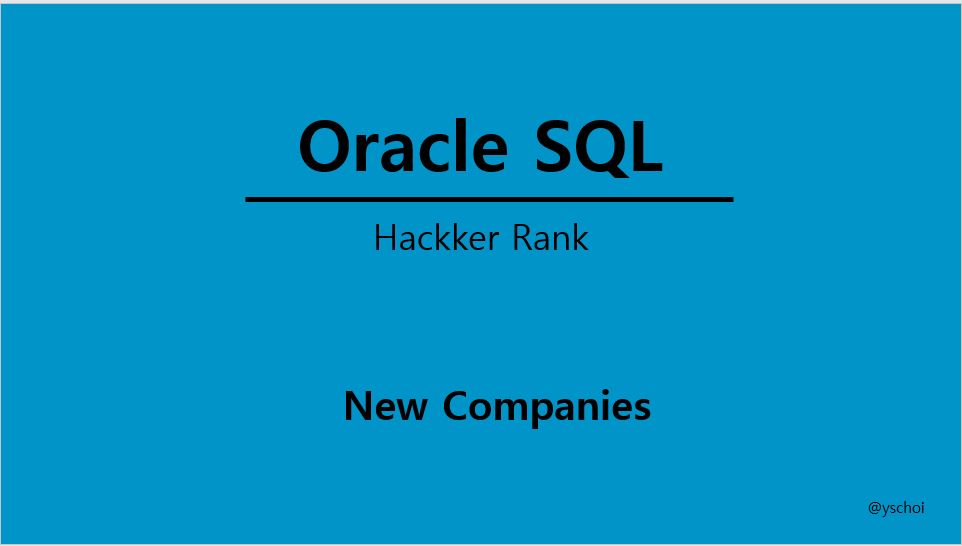 Oracle SQL

Hackker Rank

New Companies

@yschoi